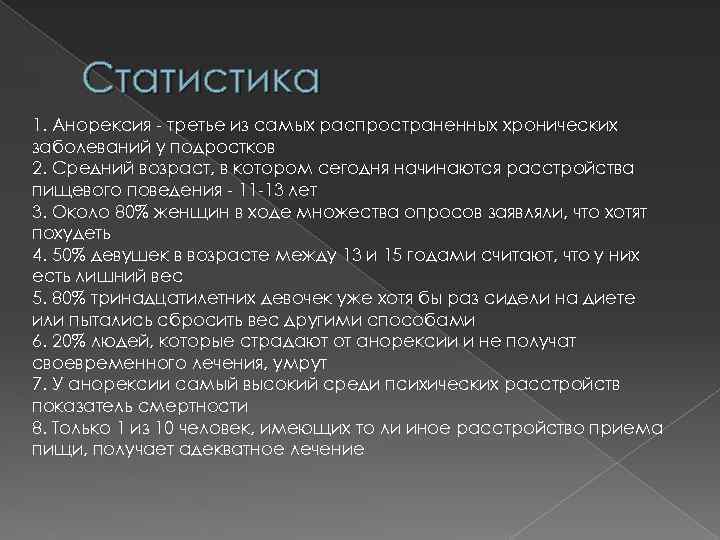 Статистика

1. Анорексия - третье из самых распространенных хронических заболеваний у подростков
2. Средний возраст, в котором сегодня начинаются расстройства пищевого поведения - 11-13 лет
3. Около 80% женщин в ходе множества опросов заявляли, что хотят похудеть
4. 50% девушек в возрасте между 13 и 15 годами считают, что у них есть лишний вес
5. 80% тринадцатилетних девочек уже хотя бы раз сидели на диете или пытались сбросить вес другими способами
6. 20% людей, которые страдают от анорексии и не получат своевременного лечения, умрут
7. У анорексии самый высокий среди психических расстройств показатель смертности
8. Только 1 из 10 человек, имеющих то ли иное расстройство приема пищи, получает адекватное лечение